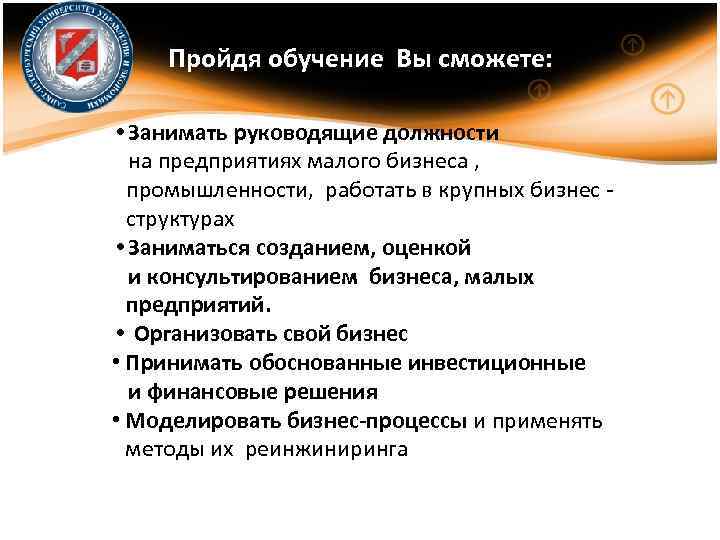 САНКТ-ПЕТЕРБУРГСКИЙ УНИВЕРСИТЕТ УПРАВЛЕНИЯ И ЭКОНОМИКИ

Пройдя обучение Вы сможете:

• Занимать руководящие должности на предприятиях малого бизнеса , промышленности, работать в крупных бизнес - структурах

• Заниматься созданием, оценкой и консультированием бизнеса, малых предприятий.

• Организовать свой бизнес

• Принимать обоснованные инвестиционные и финансовые решения

• Моделировать бизнес-процессы и применять методы их реинжиниринга